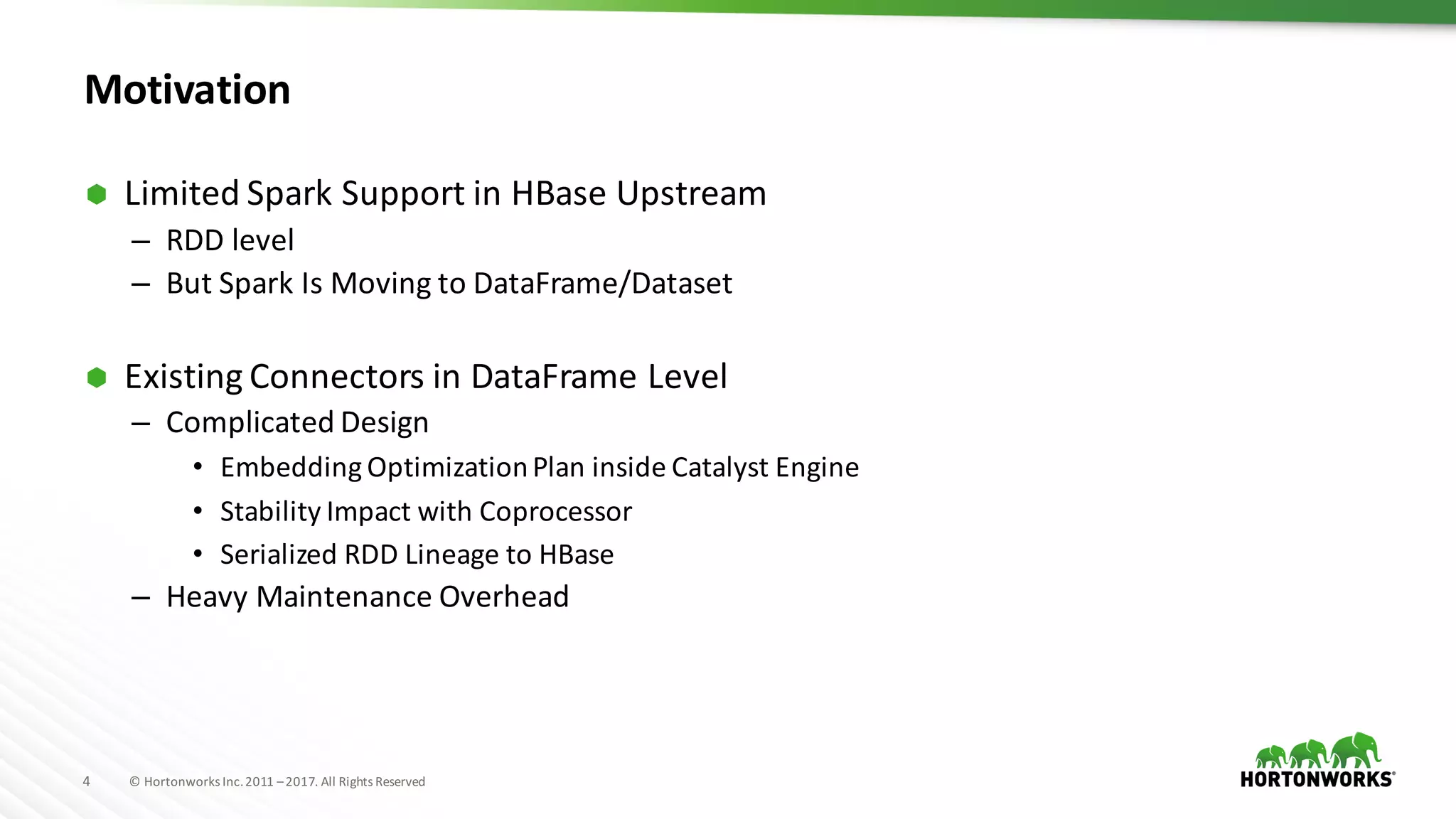 Motivation

Limited Spark Support in HBase Upstream
– RDD level
– But Spark Is Moving to DataFrame/Dataset

Existing Connectors in DataFrame Level
– Complicated Design
• Embedding Optimization Plan inside Catalyst Engine
• Stability Impact with Coprocessor
• Serialized RDD Lineage to HBase
– Heavy Maintenance Overhead

4 © Hortonworks Inc. 2011 – 2017. All Rights Reserved

HORTONWORKS®